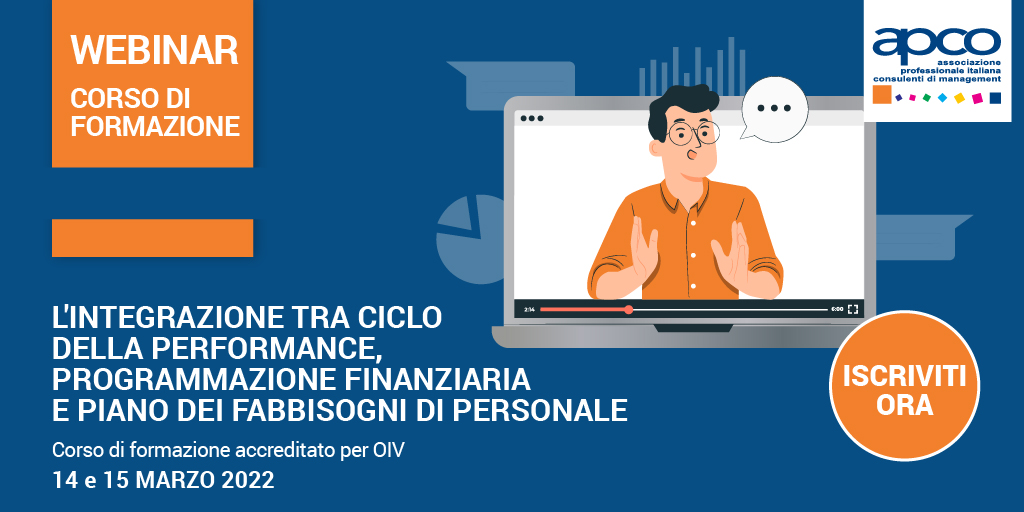 WEBINAR
CORSO DI FORMAZIONE

apco
associazione professionale italiana consulenti di management

2:14
6:00

L'INTEGRAZIONE TRA CICLO DELLA PERFORMANCE, PROGRAMMAZIONE FINANZIARIA E PIANO DEI FABBISOGNI DI PERSONALE

Corso di formazione accreditato per OIV

14 e 15 MARZO 2022

ISCRIVITI ORA